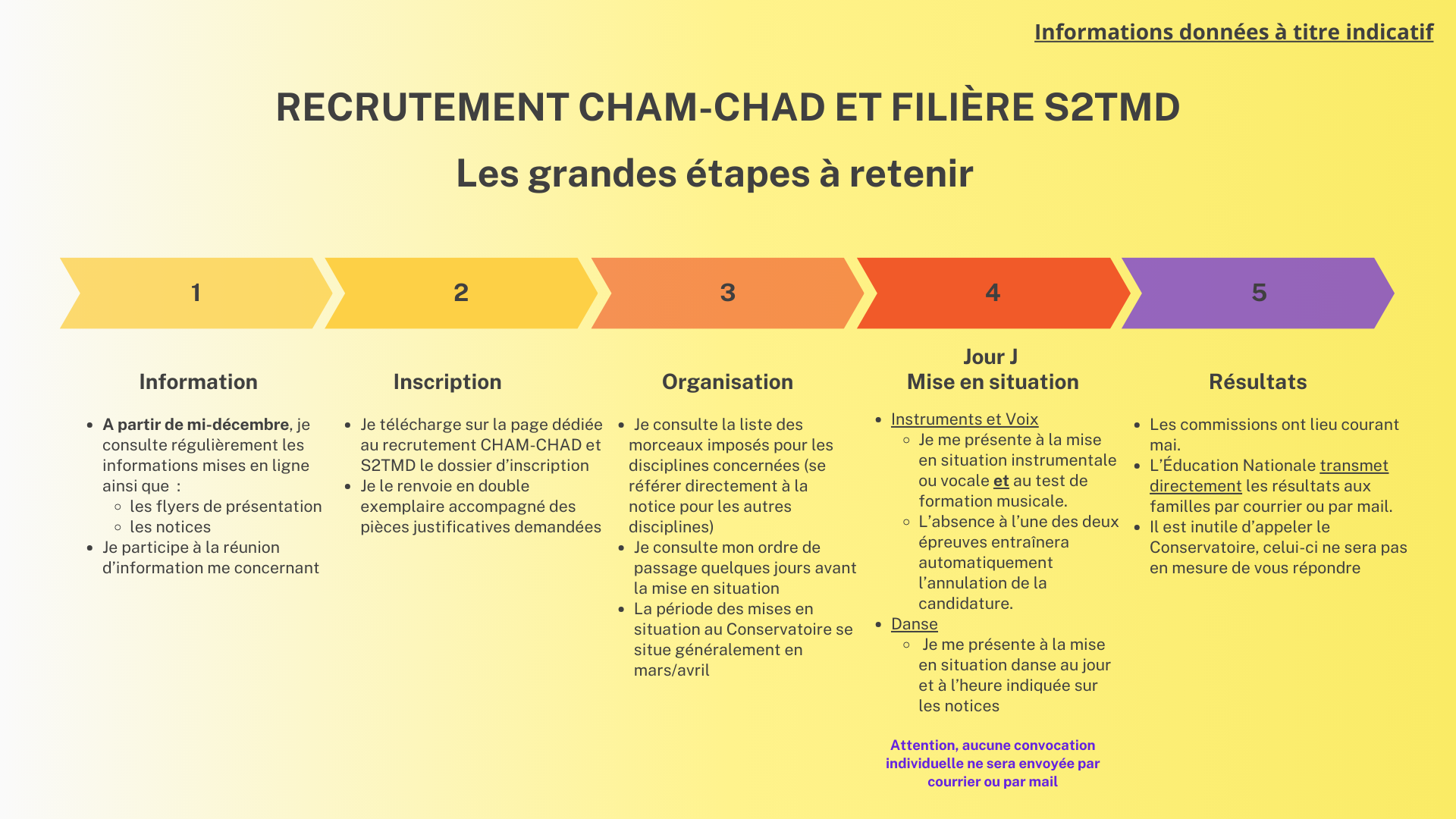 Informations données à titre indicatif

RECRUTEMENT CHAM-CHAD ET FILIÈRE S2TMD

Les grandes étapes à retenir

1

2

3

4

5

Information

- A partir de mi-décembre, je consulte régulièrement les informations mises en ligne ainsi que :
  - les flyers de présentation
  - les notices
- Je participe à la réunion d'information me concernant

Inscription

- Je télécharge sur la page dédiée au recrutement CHAM-CHAD et S2TMD le dossier d'inscription
- Je le renvoie en double exemplaire accompagné des pièces justificatives demandées

Organisation

- Je consulte la liste des morceaux imposés pour les disciplines concernées (se référer directement à la notice pour les autres disciplines)
- Je consulte mon ordre de passage quelques jours avant la mise en situation
- La période des mises en situation au Conservatoire se situe généralement en mars/avril

Jour J
Mise en situation

- Instruments et Voix
  - Je me présente à la mise en situation instrumentale ou vocale et au test de formation musicale.
  - L'absence à l'une des deux épreuves entraînera automatiquement l'annulation de la candidature.
- Danse
  - Je me présente à la mise en situation danse au jour et à l'heure indiquée sur les notices

Attention, aucune convocation individuelle ne sera envoyée par courrier ou par mail

Résultats

- Les commissions ont lieu courant mai.
- L'Éducation Nationale transmet directement les résultats aux familles par courrier ou par mail.
- Il est inutile d'appeler le Conservatoire, celui-ci ne sera pas en mesure de vous répondre